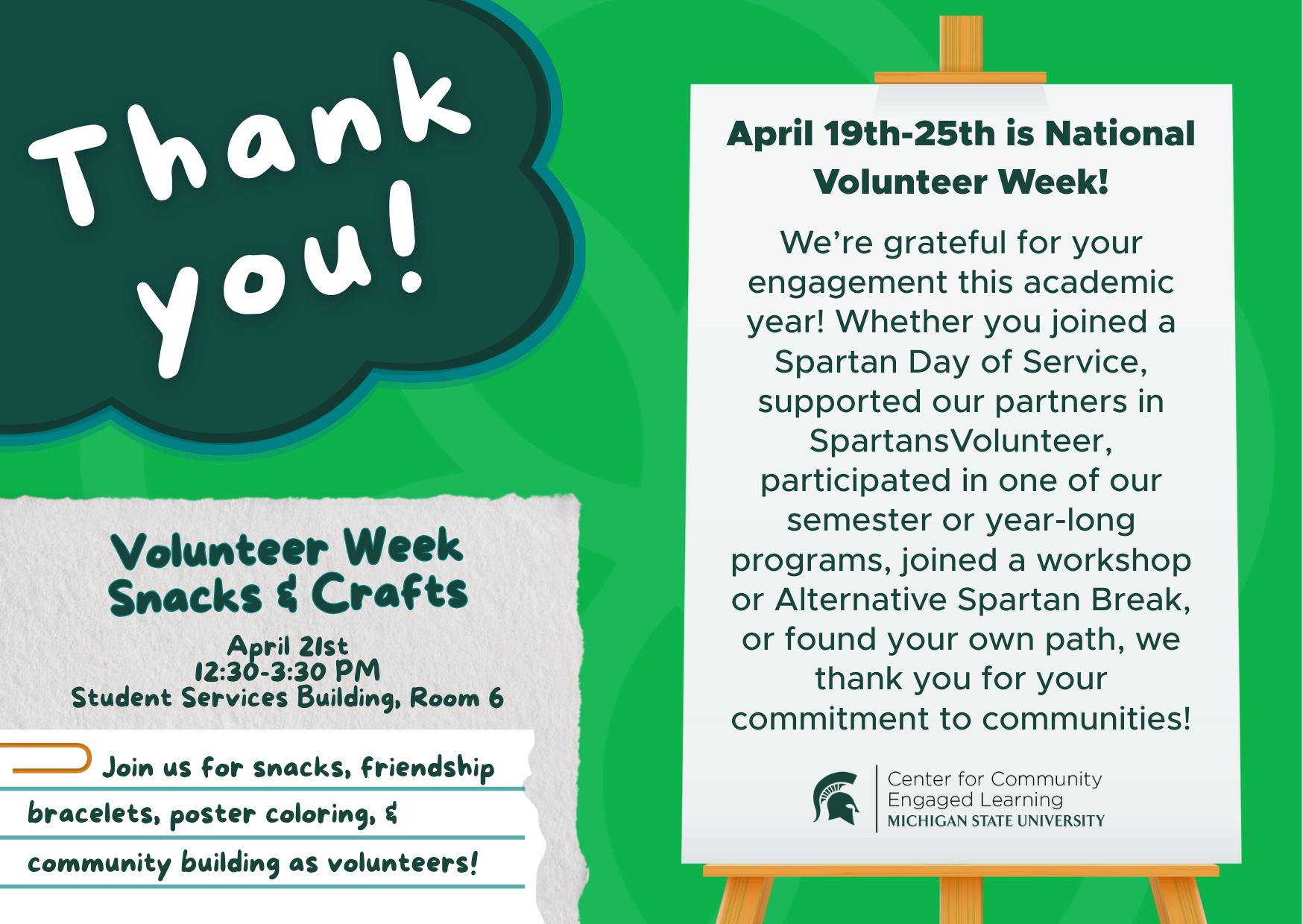 Thank you!

Volunteer Week Snacks & Crafts

April 21st
12:30-3:30 PM
Student Services Building, Room 6

Join us for snacks, friendship bracelets, poster coloring, & community building as volunteers!

April 19th-25th is National Volunteer Week!

We're grateful for your engagement this academic year! Whether you joined a Spartan Day of Service, supported our partners in SpartansVolunteer, participated in one of our semester or year-long programs, joined a workshop or Alternative Spartan Break, or found your own path, we thank you for your commitment to communities!

Center for Community Engaged Learning
MICHIGAN STATE UNIVERSITY